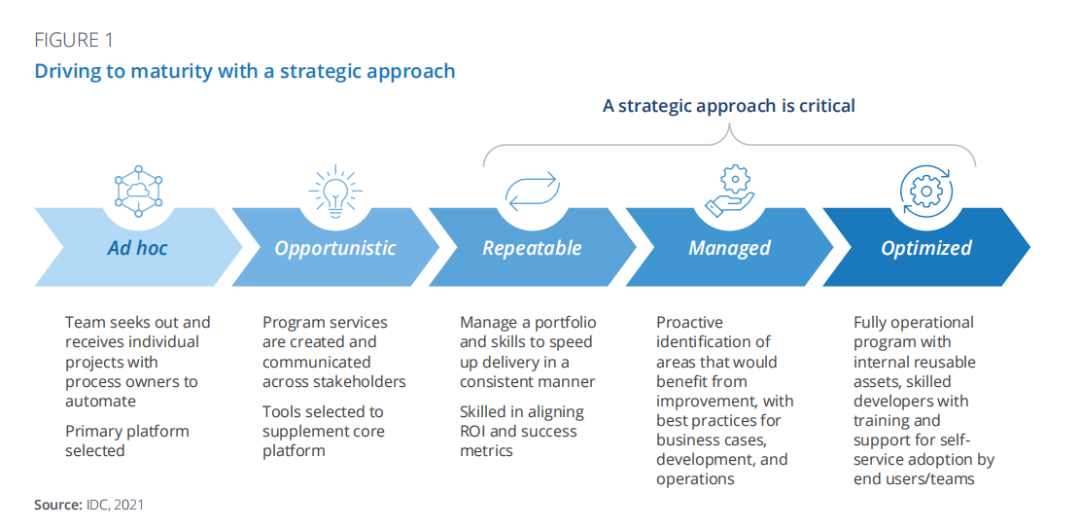 FIGURE 1
Driving to maturity with a strategic approach

A strategic approach is critical

Ad hoc

Opportunistic

Repeatable

Managed

Optimized

Team seeks out and receives individual projects with process owners to automate

Primary platform selected

Program services are created and communicated across stakeholders

Tools selected to supplement core platform

Manage a portfolio and skills to speed up delivery in a consistent manner

Skilled in aligning ROI and success metrics

Proactive identification of areas that would benefit from improvement, with best practices for business cases, development, and operations

Fully operational program with internal reusable assets, skilled developers with training and support for self-service adoption by end users/teams

Source: IDC, 2021